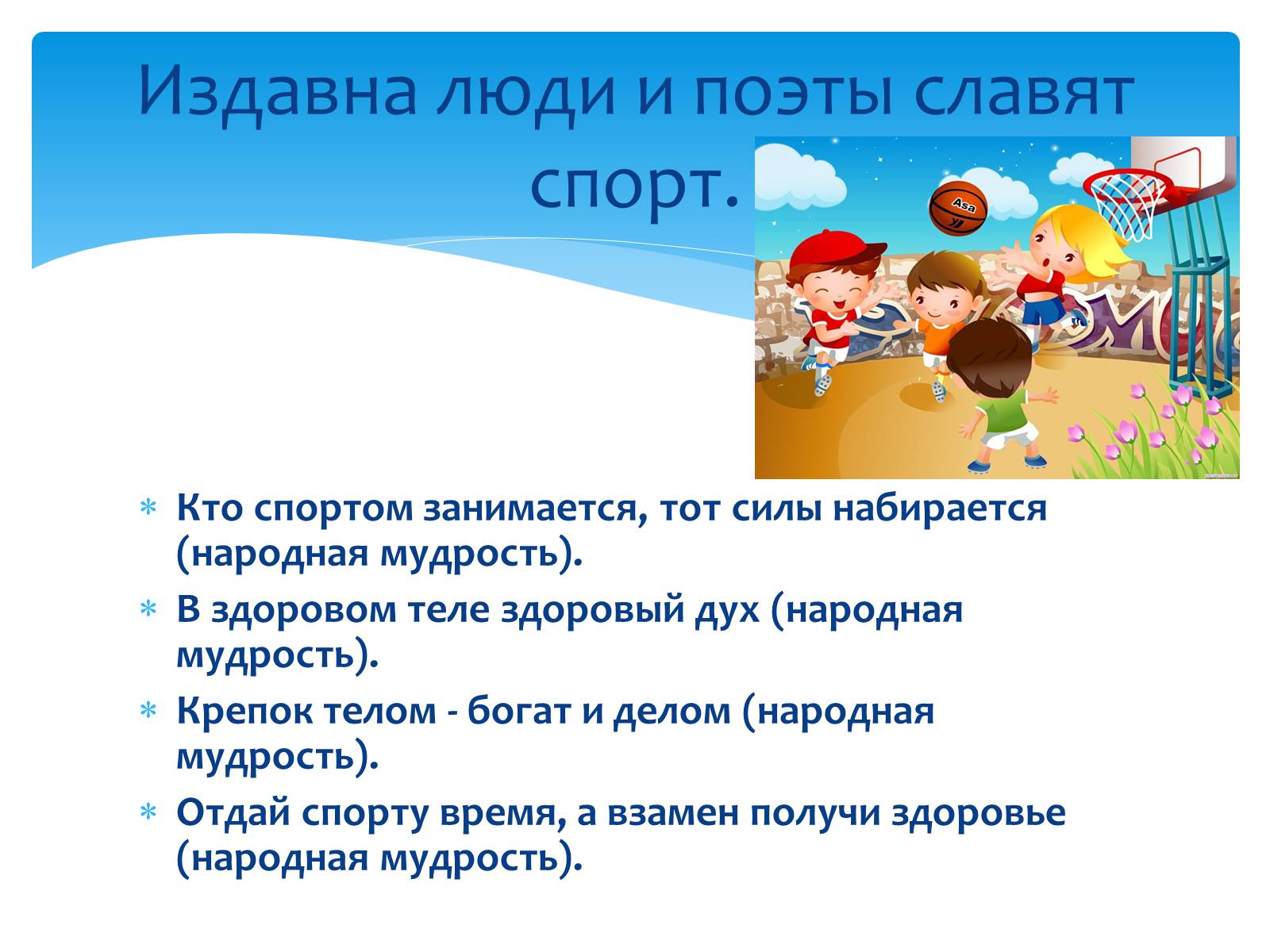 Издавна люди и поэты славят спорт.

Asa

* Кто спортом занимается, тот силы набирается (народная мудрость).
* В здоровом теле здоровый дух (народная мудрость).
* Крепок телом - богат и делом (народная мудрость).
* Отдай спорту время, а взамен получи здоровье (народная мудрость).